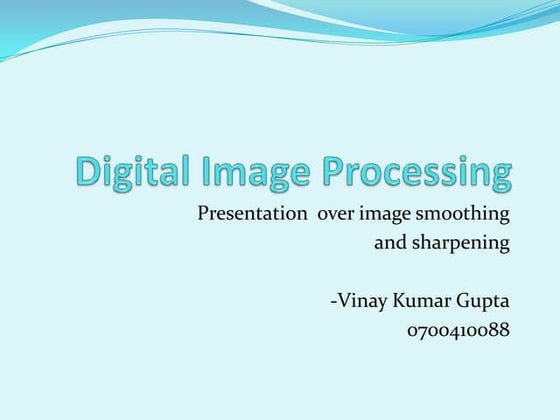 Digital Image Processing

Presentation over image smoothing and sharpening

-Vinay Kumar Gupta
0700410088